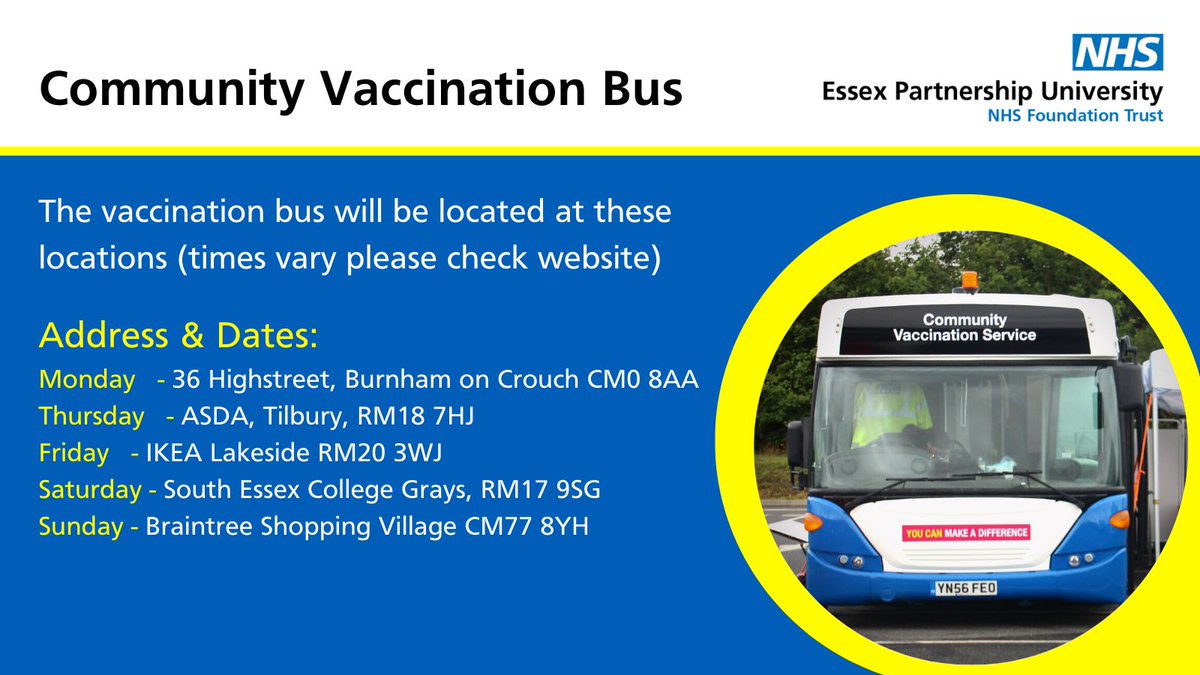 Community Vaccination Bus

NHS
Essex Partnership University
NHS Foundation Trust

The vaccination bus will be located at these locations (times vary please check website)

Address & Dates:
Monday - 36 Highstreet, Burnham on Crouch CM0 8AA
Thursday - ASDA, Tilbury, RM18 7HJ
Friday - IKEA Lakeside RM20 3WJ
Saturday - South Essex College Grays, RM17 9SG
Sunday - Braintree Shopping Village CM77 8YH

Community Vaccination Service

YOU CAN MAKE A DIFFERENCE

YN56 FEO